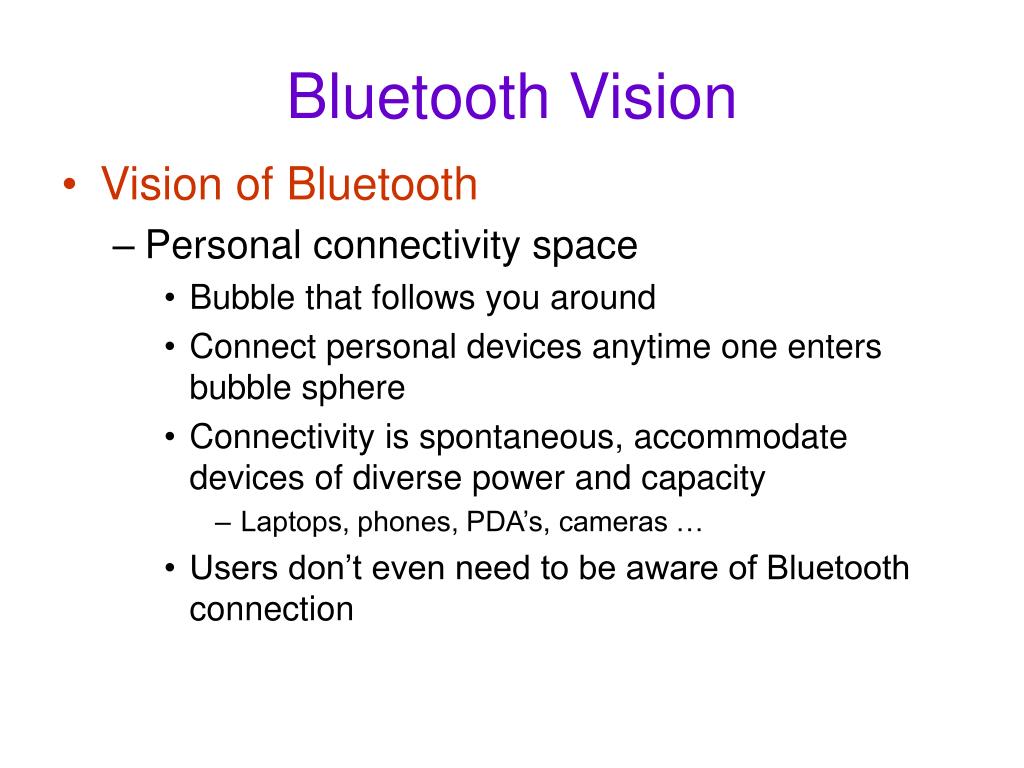 Bluetooth Vision

• Vision of Bluetooth
– Personal connectivity space
• Bubble that follows you around
• Connect personal devices anytime one enters bubble sphere
• Connectivity is spontaneous, accommodate devices of diverse power and capacity
– Laptops, phones, PDA’s, cameras …
• Users don’t even need to be aware of Bluetooth connection